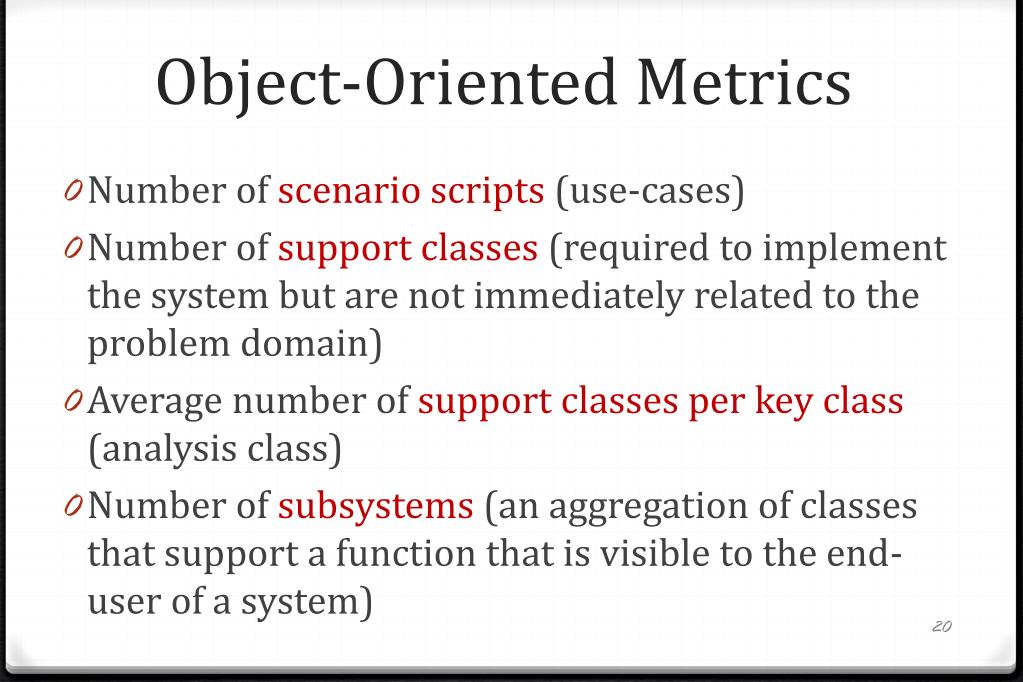 Object-Oriented Metrics

0 Number of scenario scripts (use-cases)

0 Number of support classes (required to implement the system but are not immediately related to the problem domain)

0 Average number of support classes per key class (analysis class)

0 Number of subsystems (an aggregation of classes that support a function that is visible to the end-user of a system)

20